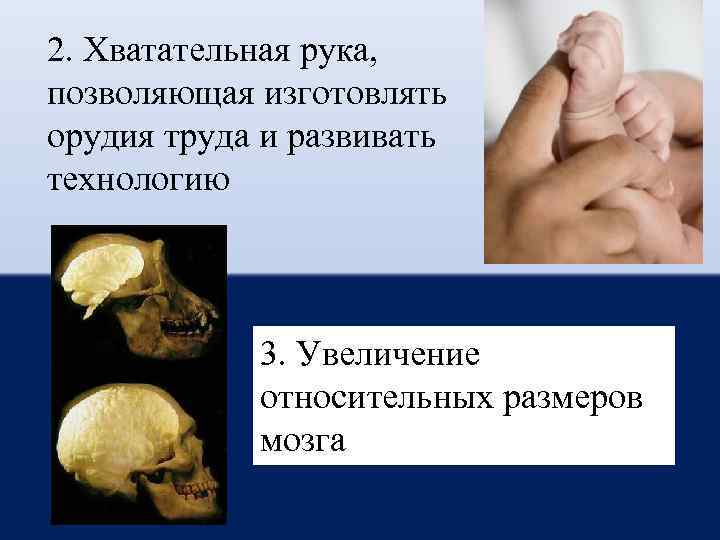 2. Хватательная рука, позволяющая изготовлять орудия труда и развивать технологию

3. Увеличение относительных размеров мозга